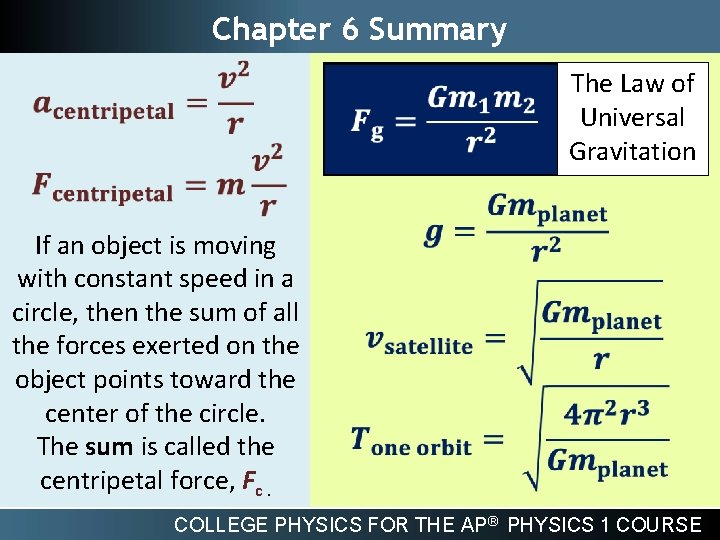 Chapter 6 Summary

$a_{\text{centripetal}} = \frac{v^2}{r}$

$F_{\text{centripetal}} = m\frac{v^2}{r}$

If an object is moving with constant speed in a circle, then the sum of all the forces exerted on the object points toward the center of the circle. The **sum** is called the centripetal force, $F_c$.

$F_g = \frac{Gm_1m_2}{r^2}$

The Law of Universal Gravitation

$g = \frac{Gm_{\text{planet}}}{r^2}$

$v_{\text{satellite}} = \sqrt{\frac{Gm_{\text{planet}}}{r}}$

$T_{\text{one orbit}} = \sqrt{\frac{4\pi^2r^3}{Gm_{\text{planet}}}}$

COLLEGE PHYSICS FOR THE AP® PHYSICS 1 COURSE